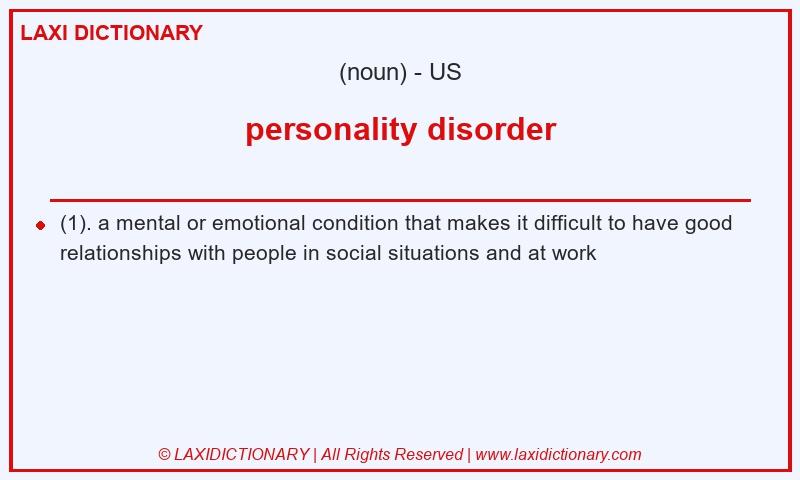 LAXI DICTIONARY

(noun) - US

personality disorder

(1). a mental or emotional condition that makes it difficult to have good relationships with people in social situations and at work

© LAXIDICTIONARY | All Rights Reserved | www.laxidictionary.com